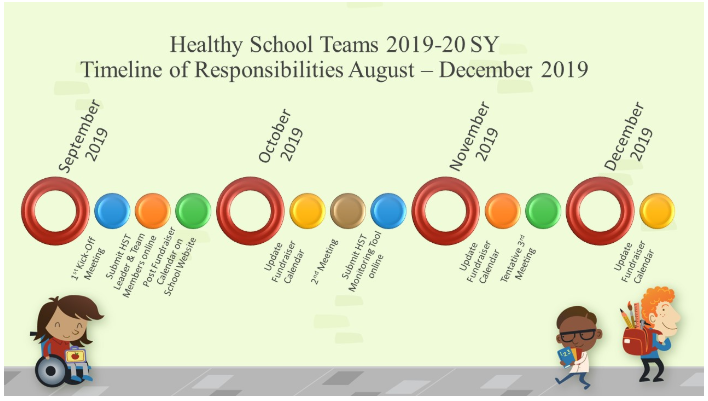 Healthy School Teams 2019-20 SY
Timeline of Responsibilities August – December 2019

September 2019

1st Kick-Off Meeting

Submit HST Leader & Team Members online

Post Fundraiser Calendar on School Website

October 2019

Update Fundraiser Calendar

2nd Meeting

Submit HST Monitoring Tool online

November 2019

Update Fundraiser Calendar

Tentative 3rd Meeting

December 2019

Update Fundraiser Calendar

123